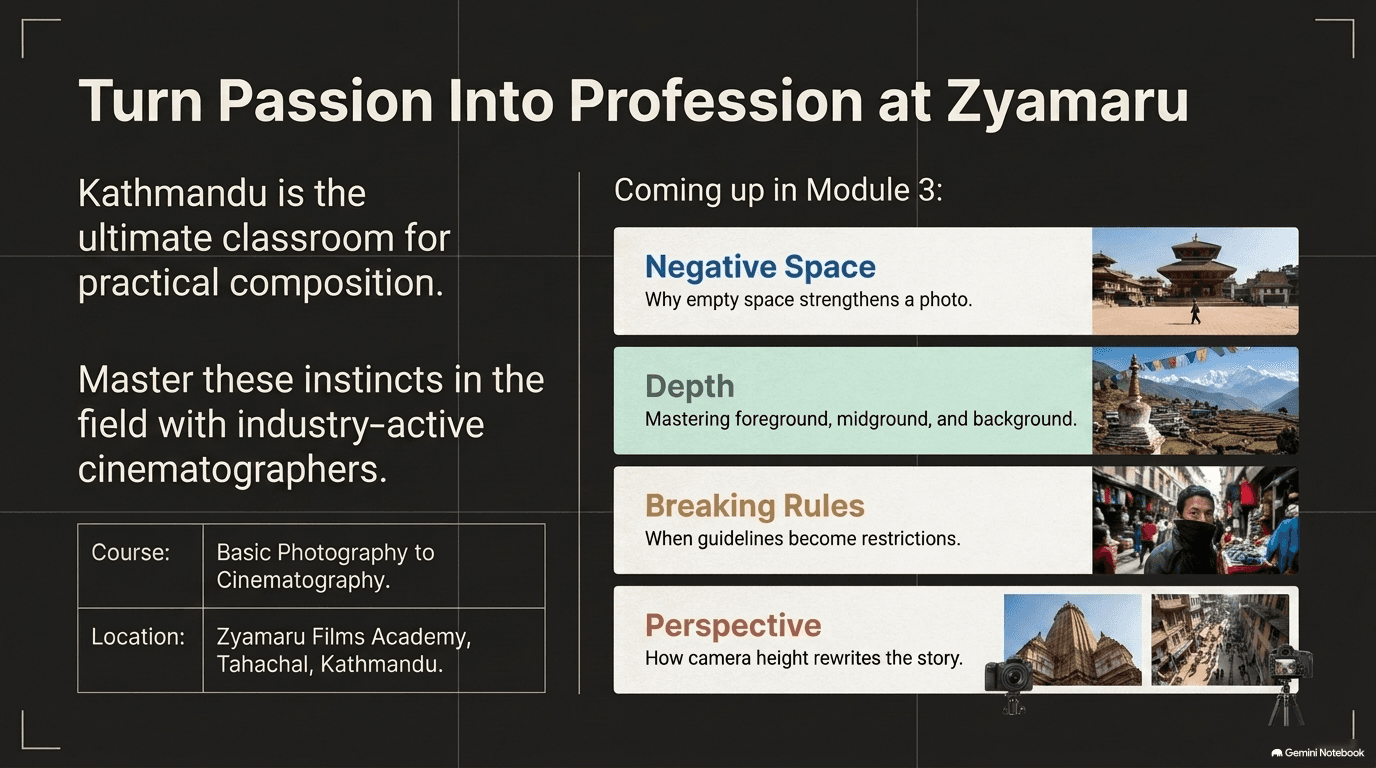 Turn Passion Into Profession at Zyamaru

Kathmandu is the ultimate classroom for practical composition.

Master these instincts in the field with industry-active cinematographers.

| Course: | Basic Photography to Cinematography. |
|---|---|
| Location: | Zyamaru Films Academy, Tahachal, Kathmandu. |

Coming up in Module 3:

Negative Space
Why empty space strengthens a photo.

Depth
Mastering foreground, midground, and background.

Breaking Rules
When guidelines become restrictions.

Perspective
How camera height rewrites the story.

Gemini Notebook